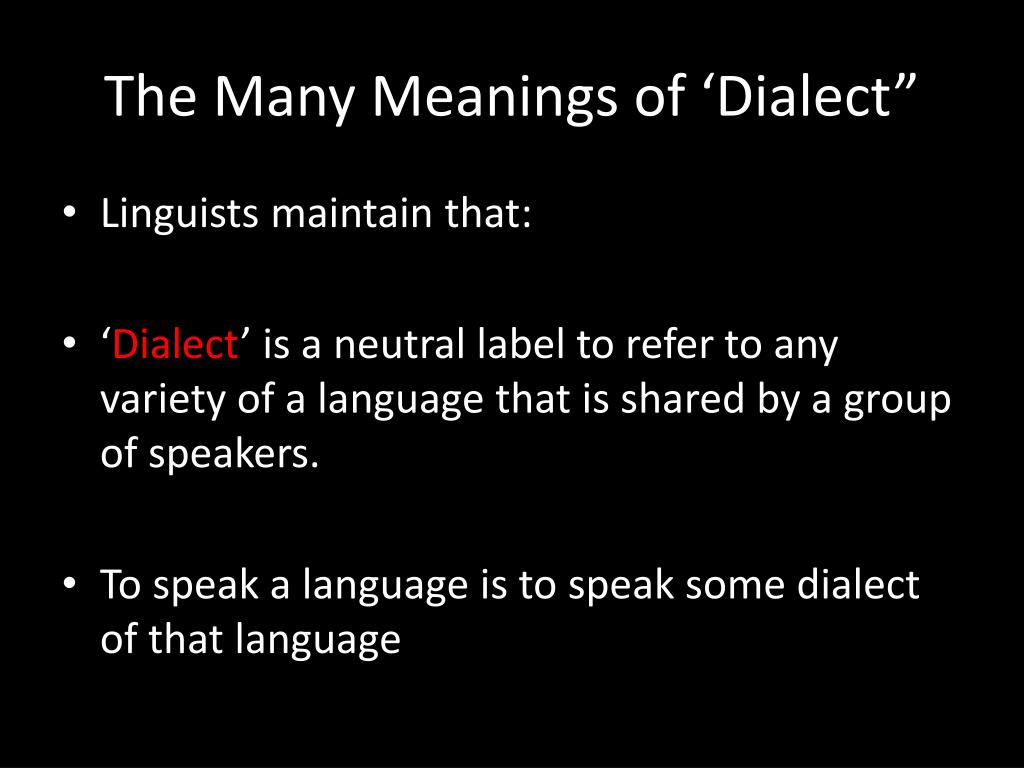 The Many Meanings of ‘Dialect”

• Linguists maintain that:

• ‘Dialect’ is a neutral label to refer to any variety of a language that is shared by a group of speakers.

• To speak a language is to speak some dialect of that language